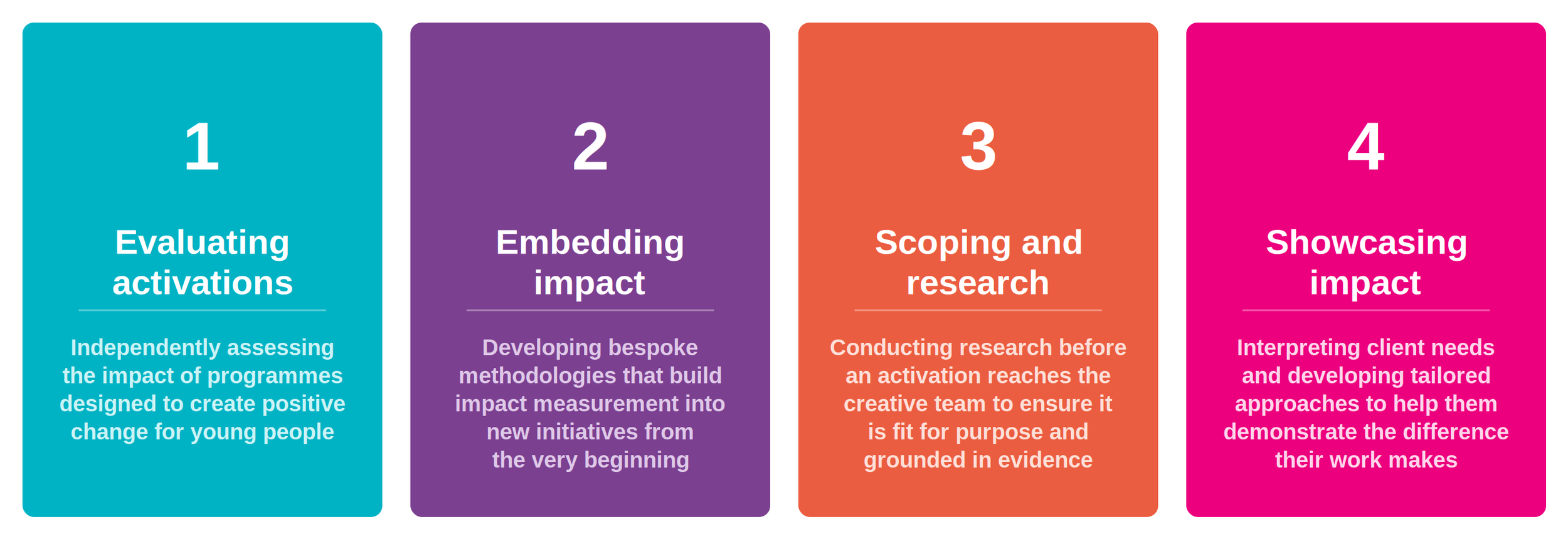 1

Evaluating activations

Independently assessing the impact of programmes designed to create positive change for young people

2

Embedding impact

Developing bespoke methodologies that build impact measurement into new initiatives from the very beginning

3

Scoping and research

Conducting research before an activation reaches the creative team to ensure it is fit for purpose and grounded in evidence

4

Showcasing impact

Interpreting client needs and developing tailored approaches to help them demonstrate the difference their work makes